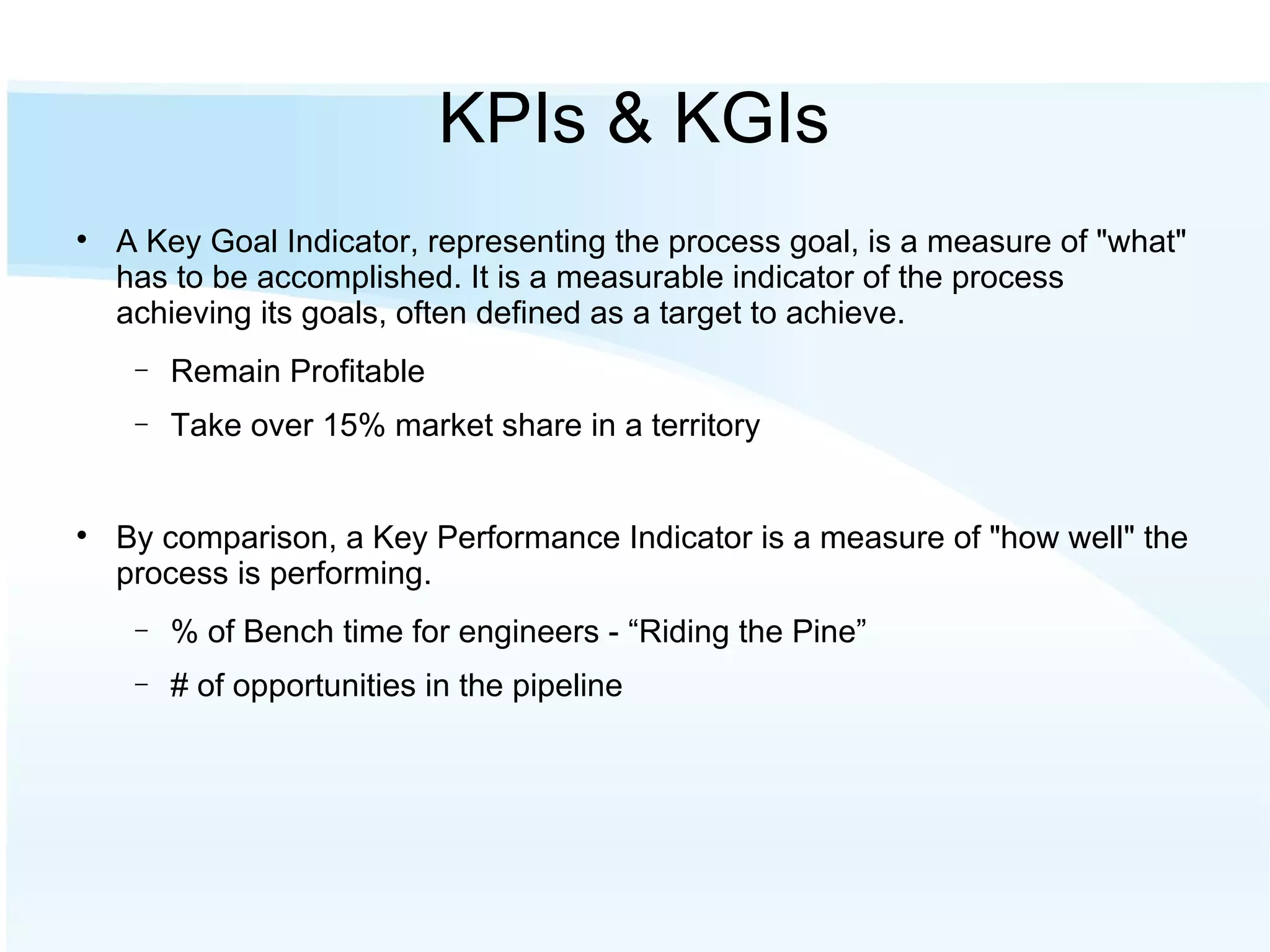 KPIs & KGIs

• A Key Goal Indicator, representing the process goal, is a measure of "what" has to be accomplished. It is a measurable indicator of the process achieving its goals, often defined as a target to achieve.

– Remain Profitable

– Take over 15% market share in a territory

• By comparison, a Key Performance Indicator is a measure of "how well" the process is performing.

– % of Bench time for engineers - “Riding the Pine”

– # of opportunities in the pipeline